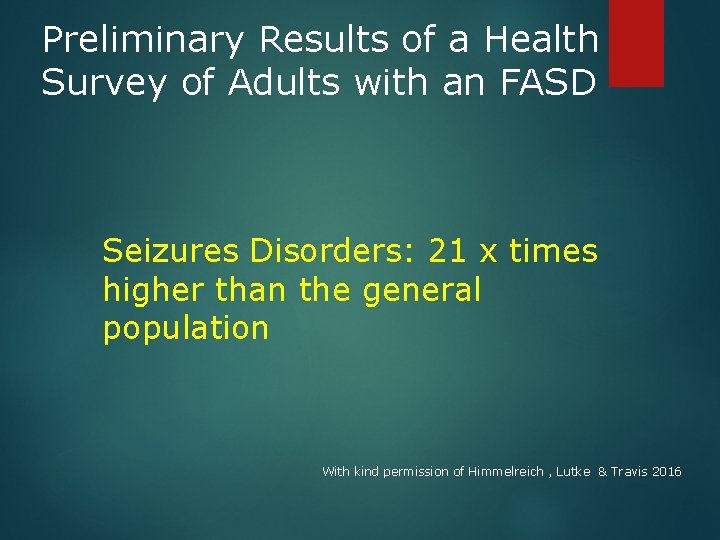 Preliminary Results of a Health Survey of Adults with an FASD

Seizures Disorders: 21 x times higher than the general population

With kind permission of Himmelreich , Lutke & Travis 2016